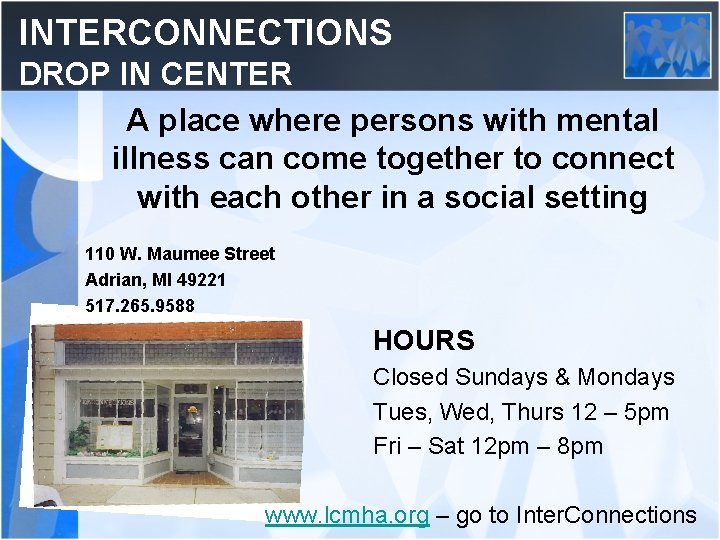 INTERCONNECTIONS
DROP IN CENTER

A place where persons with mental illness can come together to connect with each other in a social setting

110 W. Maumee Street
Adrian, MI 49221
517.265.9588

HOURS
Closed Sundays & Mondays
Tues, Wed, Thurs 12 – 5pm
Fri – Sat 12pm – 8pm

www.lcmha.org – go to InterConnections